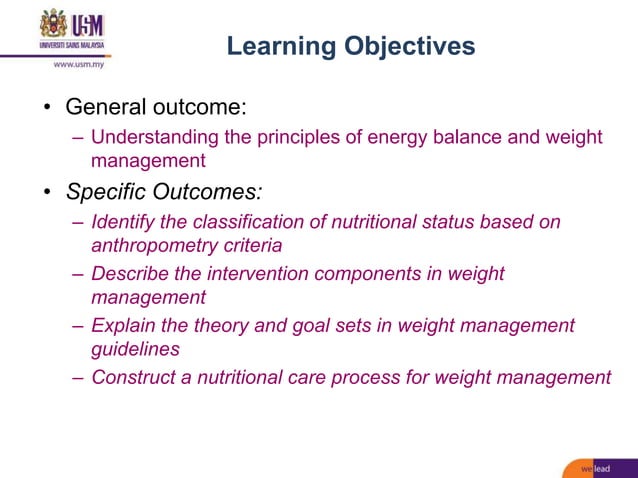 USM
UNIVERSITI SAINS MALAYSIA
www.usm.my

Learning Objectives

• General outcome:
– Understanding the principles of energy balance and weight management

• Specific Outcomes:
– Identify the classification of nutritional status based on anthropometry criteria
– Describe the intervention components in weight management
– Explain the theory and goal sets in weight management guidelines
– Construct a nutritional care process for weight management

we lead